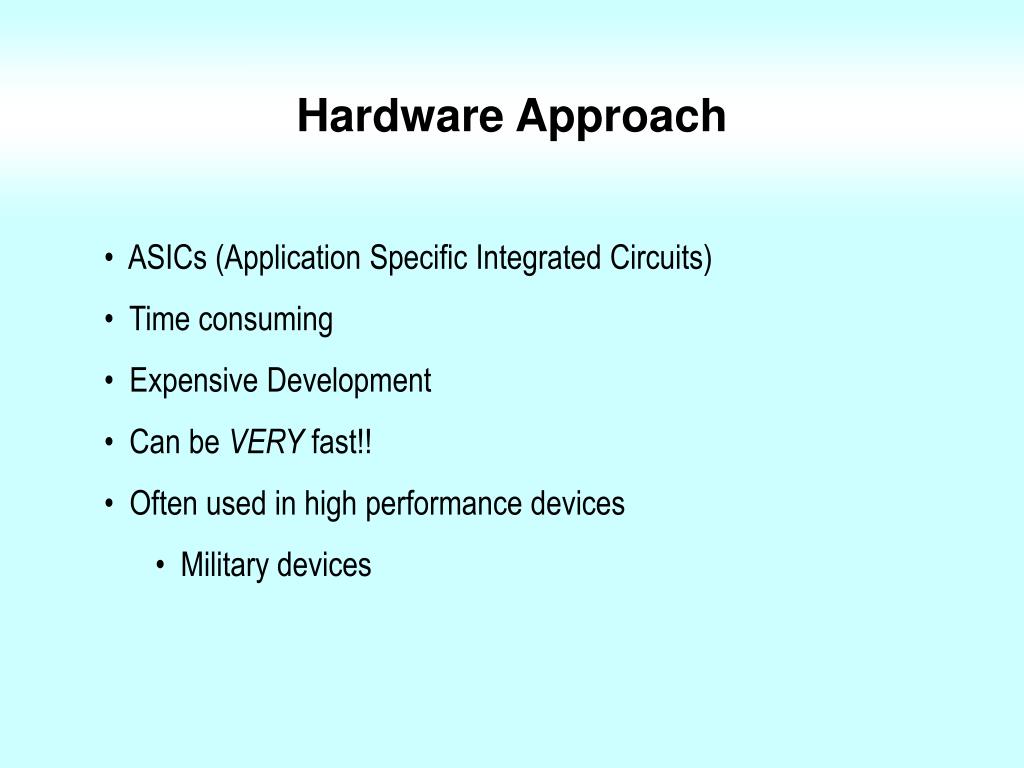 Hardware Approach

• ASICs (Application Specific Integrated Circuits)
• Time consuming
• Expensive Development
• Can be VERY fast!!
• Often used in high performance devices
 • Military devices